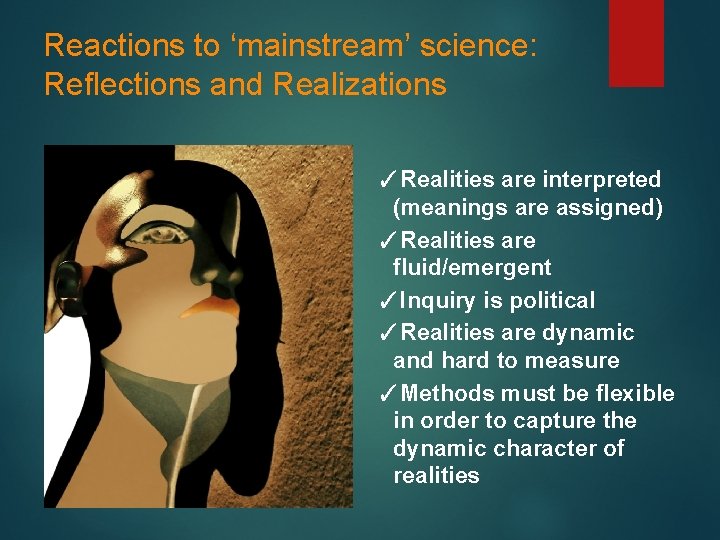 Reactions to ‘mainstream’ science: Reflections and Realizations

✓Realities are interpreted (meanings are assigned)
✓Realities are fluid/emergent
✓Inquiry is political
✓Realities are dynamic and hard to measure
✓Methods must be flexible in order to capture the dynamic character of realities